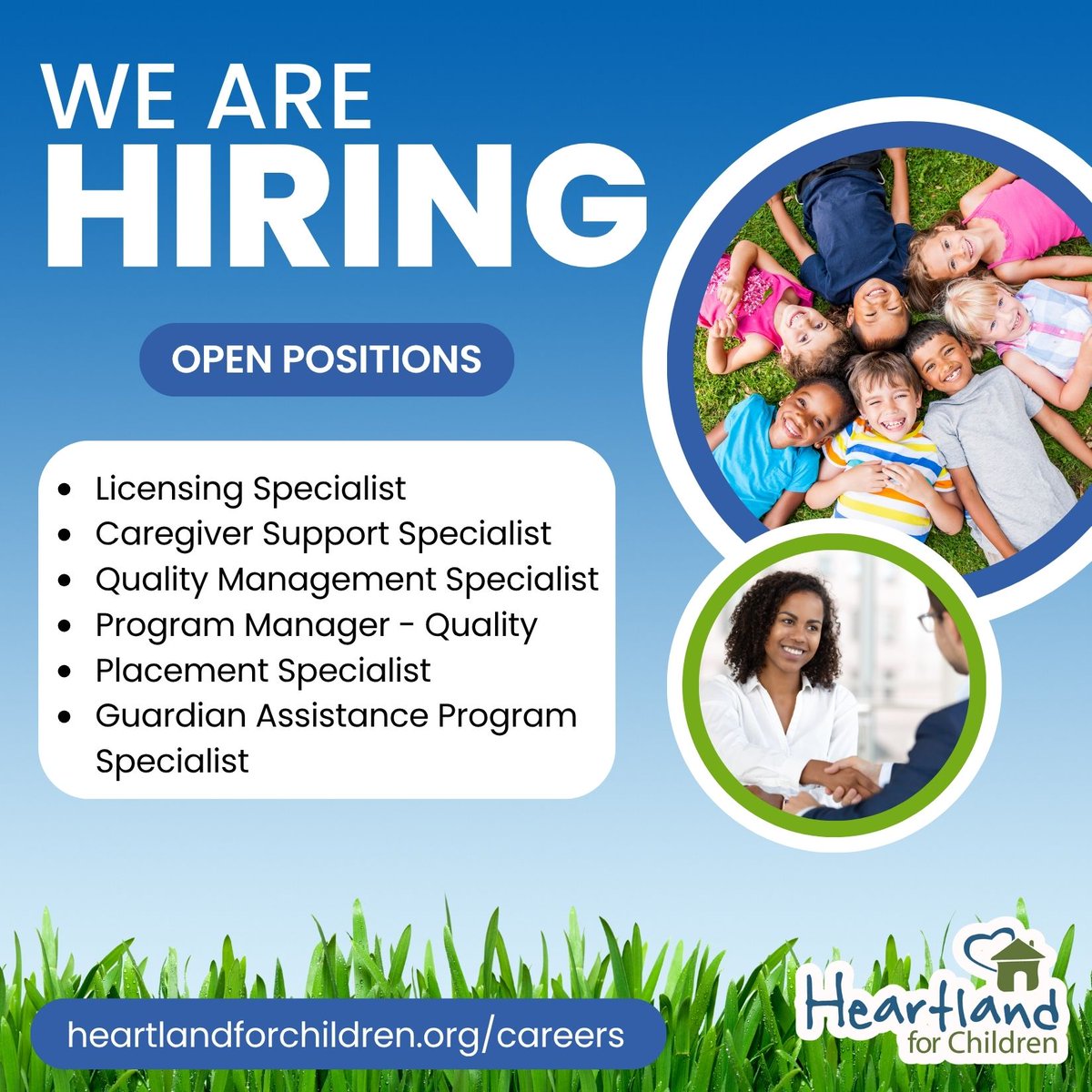 WE ARE
HIRING

OPEN POSITIONS

- Licensing Specialist
- Caregiver Support Specialist
- Quality Management Specialist
- Program Manager - Quality
- Placement Specialist
- Guardian Assistance Program Specialist

heartlandforchildren.org/careers

Heartland for Children